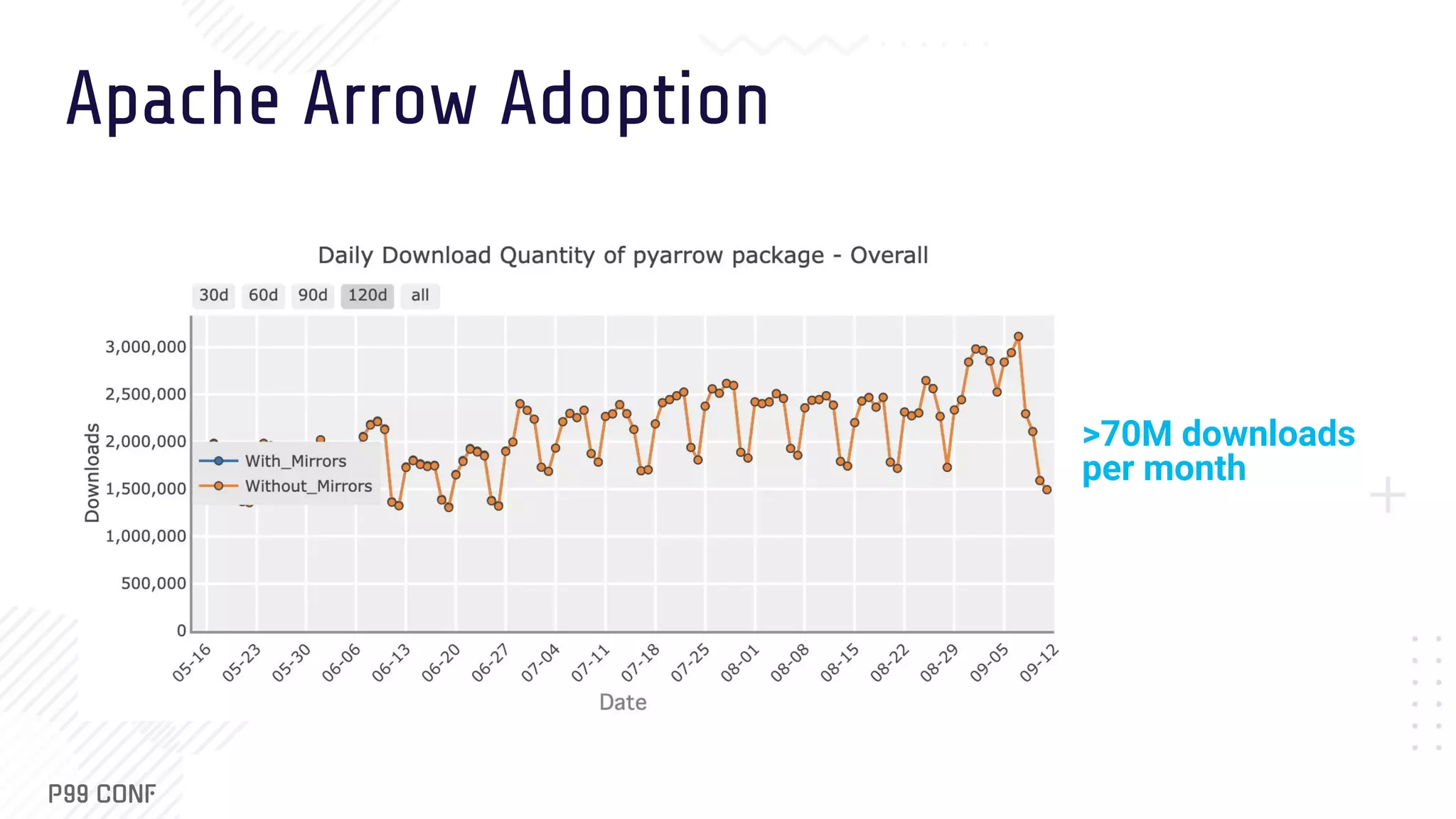 Apache Arrow Adoption

Daily Download Quantity of pyarrow package - Overall

30d 60d 90d 120d all

Downloads

3,000,000
2,500,000
2,000,000
1,500,000
1,000,000
500,000
0

With_Mirrors
Without_Mirrors

05-16 05-23 05-30 06-06 06-13 06-20 06-27 07-04 07-11 07-18 07-25 08-01 08-08 08-15 08-22 08-29 09-05 09-12

Date

>70M downloads per month

P99 CONF